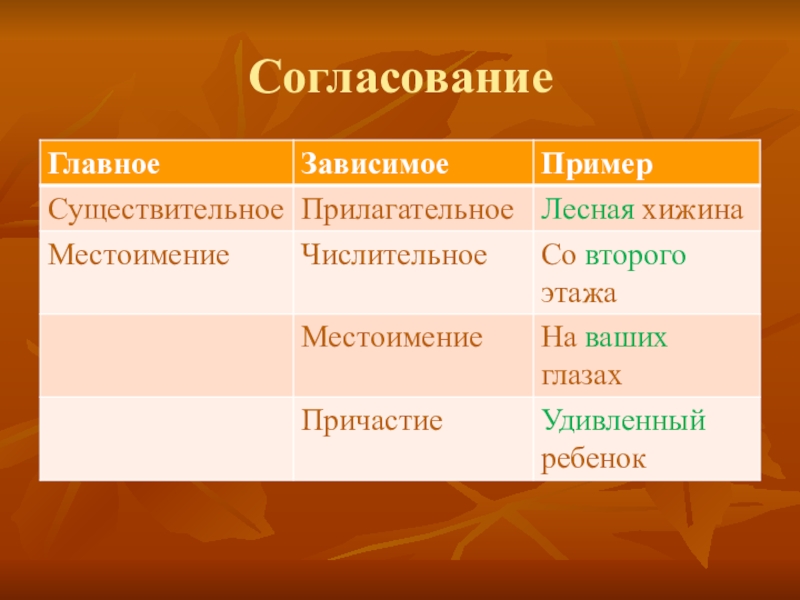 Согласование

| Главное | Зависимое | Пример |
|---|---|---|
| Существительное | Прилагательное | Лесная хижина |
| Местоимение | Числительное | Со второго этажа |
| | Местоимение | На ваших глазах |
| | Причастие | Удивленный ребенок |